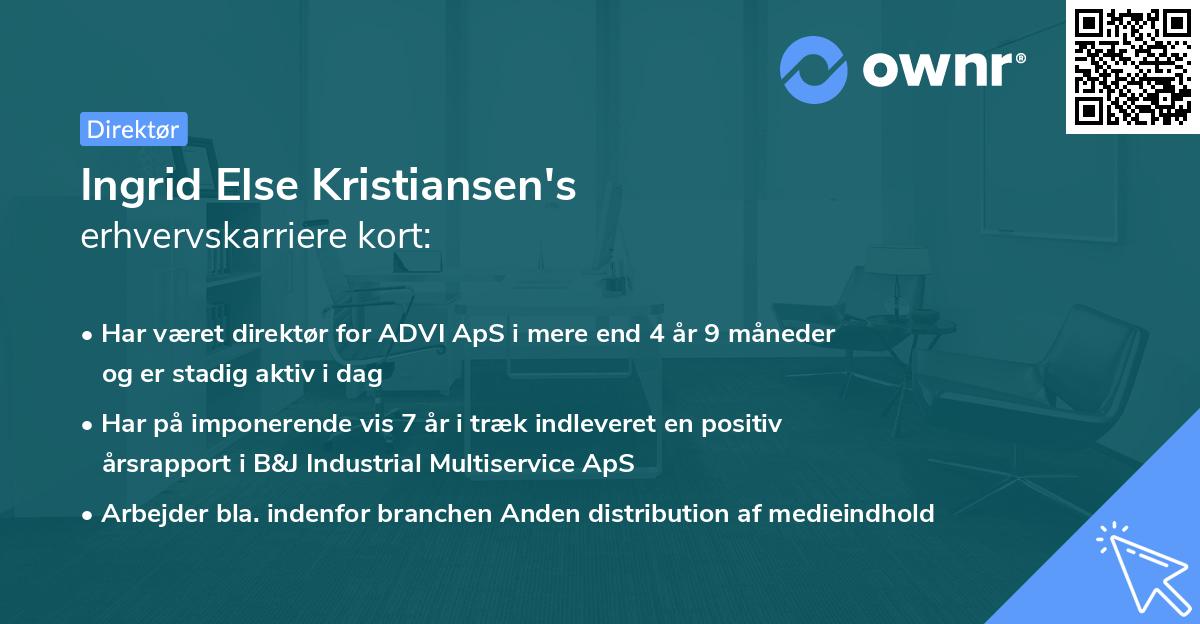 ownr®

Direktør

Ingrid Else Kristiansen's
erhvervskarriere kort:

• Har været direktør for ADVI ApS i mere end 4 år 9 måneder og er stadig aktiv i dag

• Har på imponerende vis 7 år i træk indleveret en positiv årsrapport i B&J Industrial Multiservice ApS

• Arbejder bla. indenfor branchen Anden distribution af medieindhold